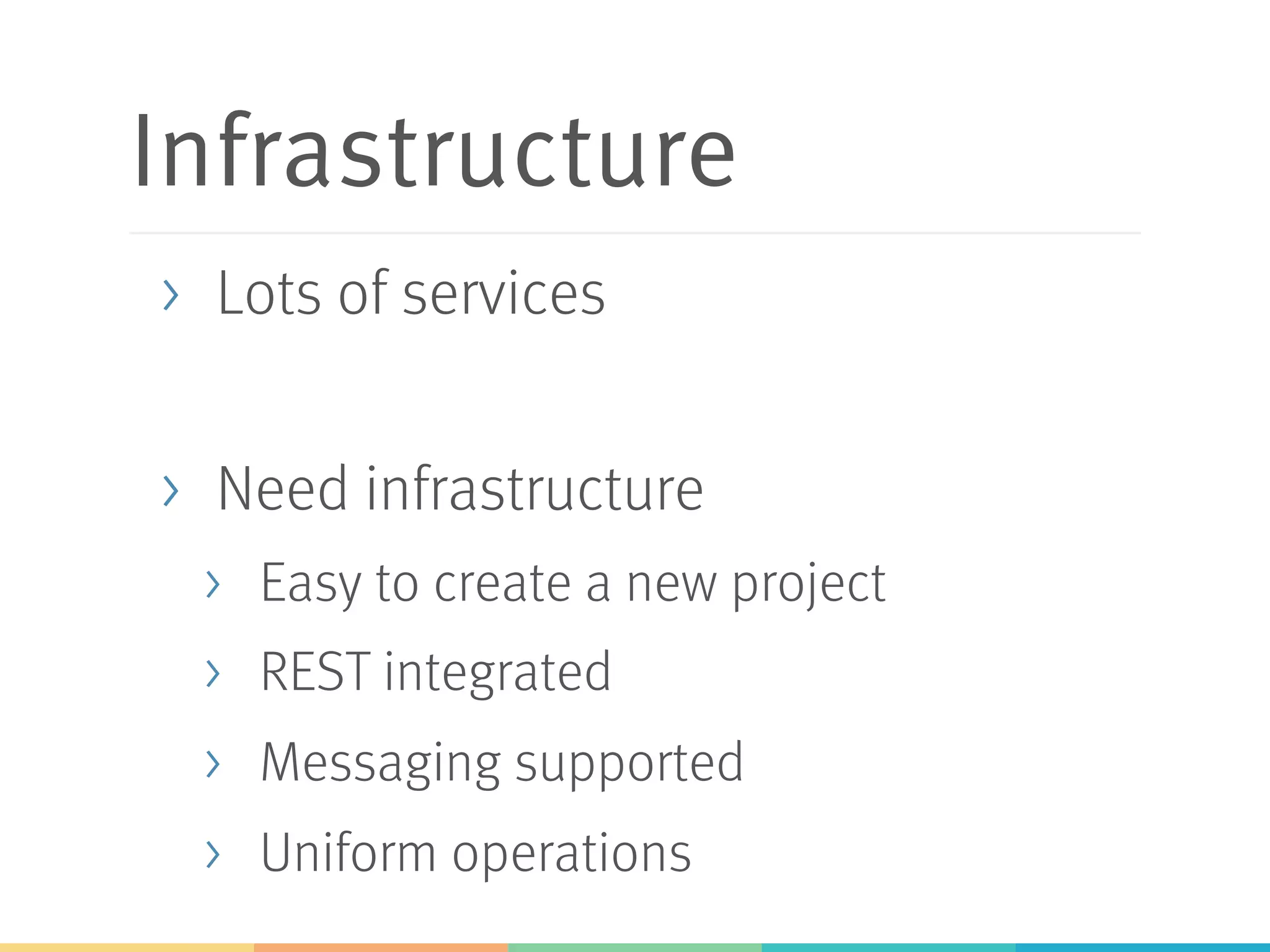 Infrastructure

› Lots of services

› Need infrastructure

› Easy to create a new project

› REST integrated

› Messaging supported

› Uniform operations